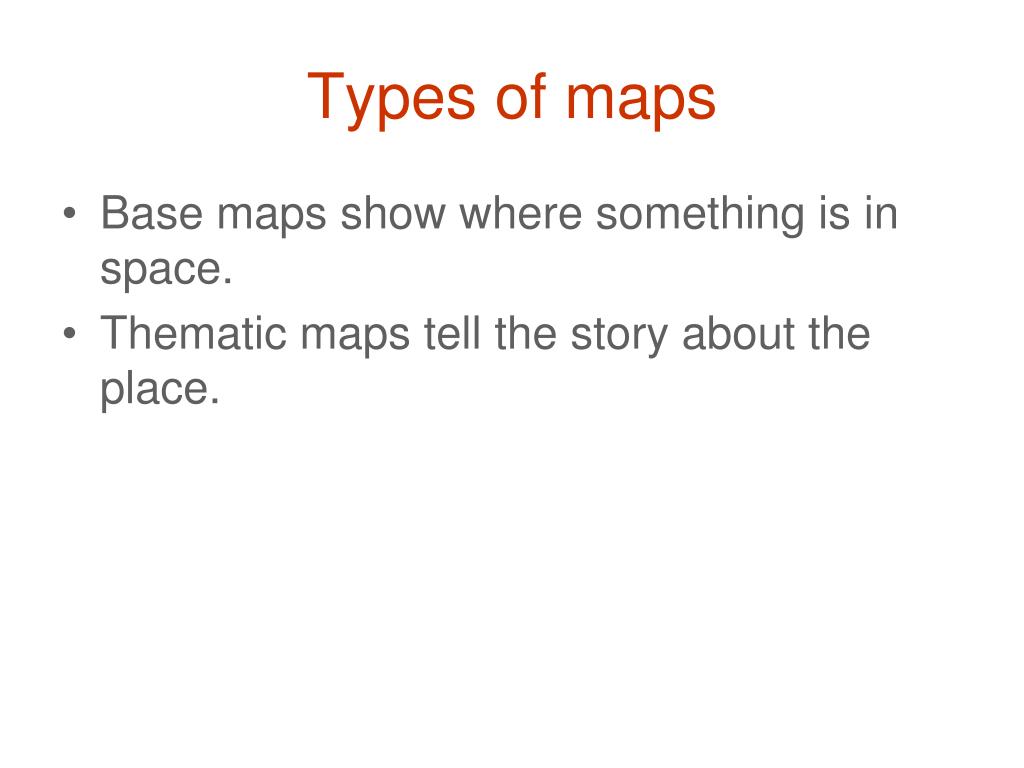 Types of maps

• Base maps show where something is in space.
• Thematic maps tell the story about the place.